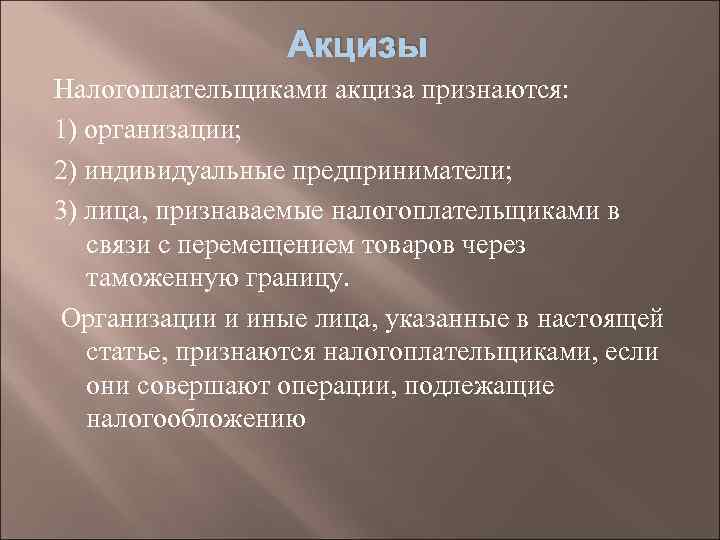 Акцизы

Налогоплательщиками акциза признаются:

1) организации;

2) индивидуальные предприниматели;

3) лица, признаваемые налогоплательщиками в связи с перемещением товаров через таможенную границу.

Организации и иные лица, указанные в настоящей статье, признаются налогоплательщиками, если они совершают операции, подлежащие налогообложению